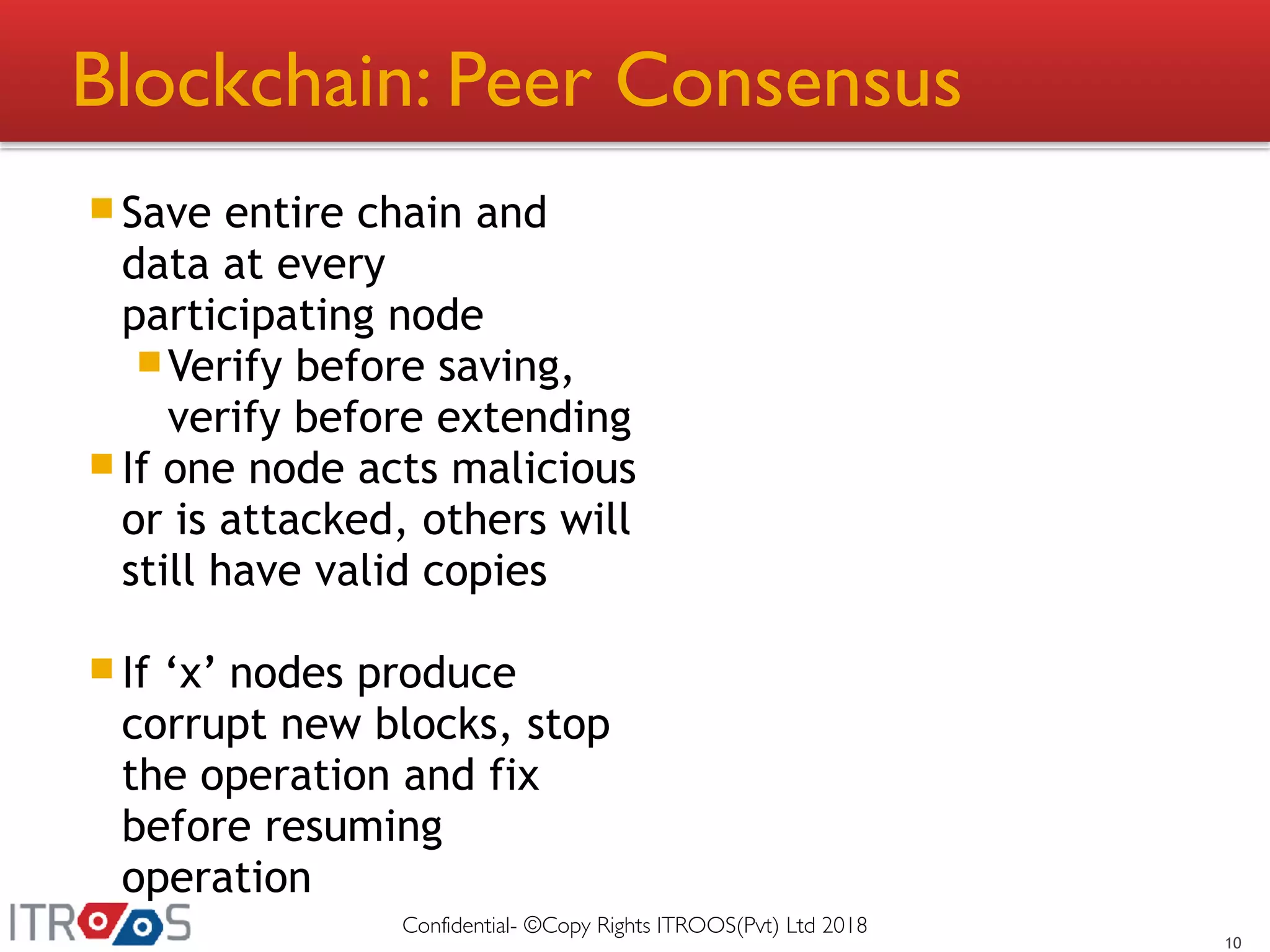 Blockchain: Peer Consensus

Save entire chain and data at every participating node

Verify before saving, verify before extending

If one node acts malicious or is attacked, others will still have valid copies

If ‘x’ nodes produce corrupt new blocks, stop the operation and fix before resuming operation

ITROOS

Confidential- ©Copy Rights ITROOS(Pvt) Ltd 2018

10